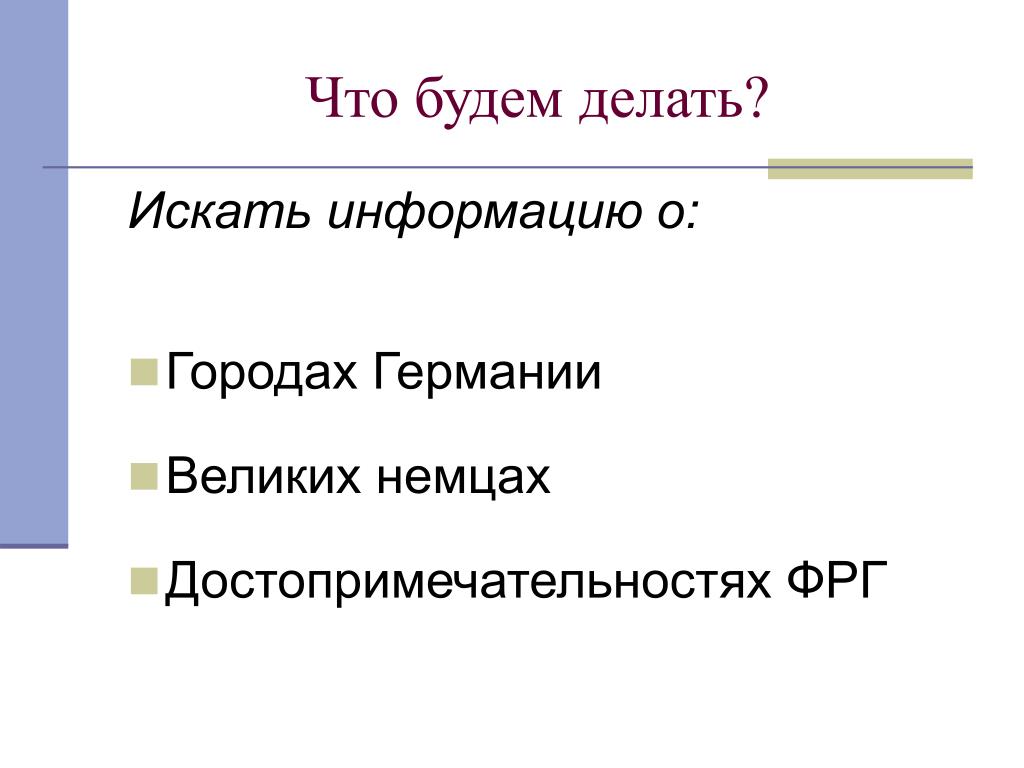 Что будем делать?

Искать информацию о:

Городах Германии

Великих немцах

Достопримечательностях ФРГ